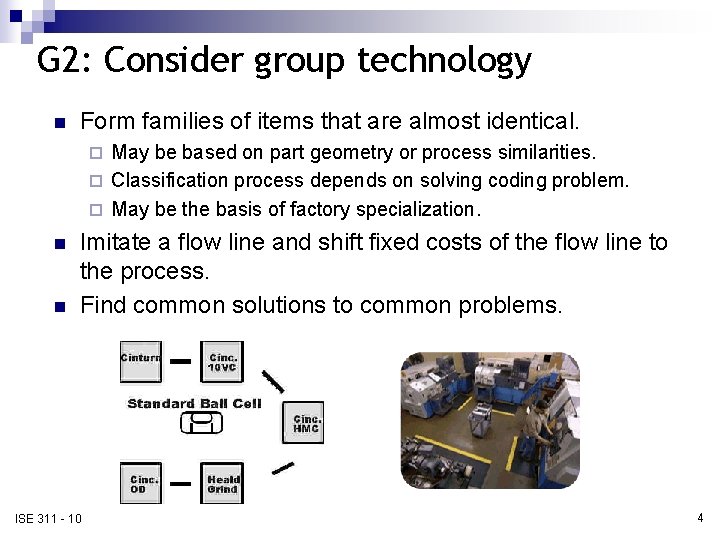 G2: Consider group technology

Form families of items that are almost identical.

May be based on part geometry or process similarities.

Classification process depends on solving coding problem.

May be the basis of factory specialization.

Imitate a flow line and shift fixed costs of the flow line to the process.

Find common solutions to common problems.

Cinturn

Cinc. 10VC

Standard Ball Cell

Cinc. HMC

Cinc. OD

Heald Grind

ISE 311 - 10

4